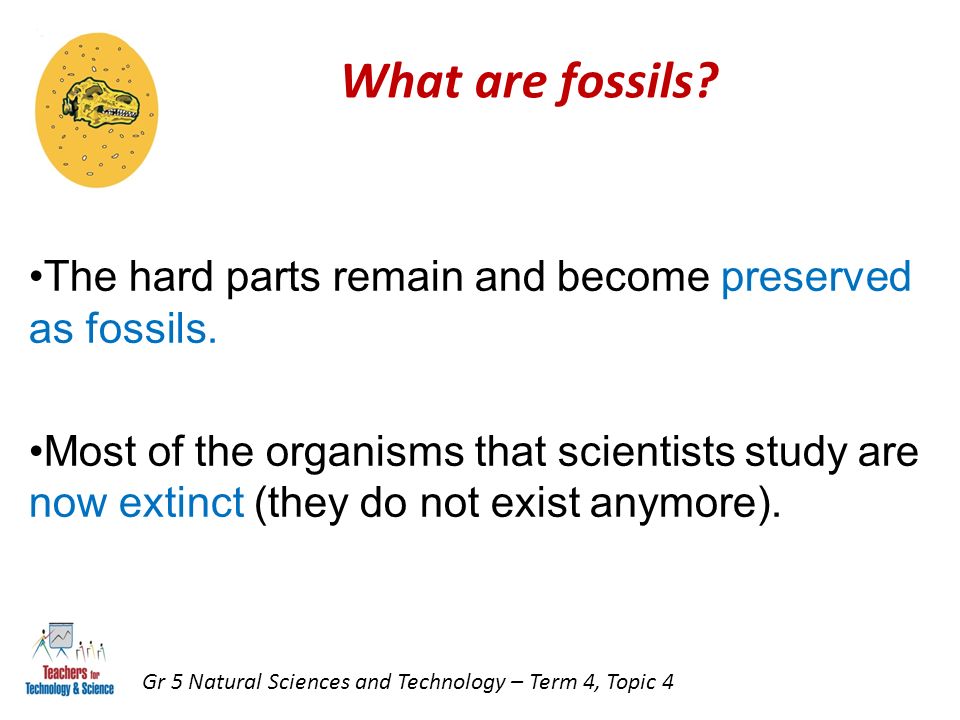 What are fossils?

•The hard parts remain and become preserved as fossils.

•Most of the organisms that scientists study are now extinct (they do not exist anymore).

Teachers for Technology & Science

Gr 5 Natural Sciences and Technology – Term 4, Topic 4